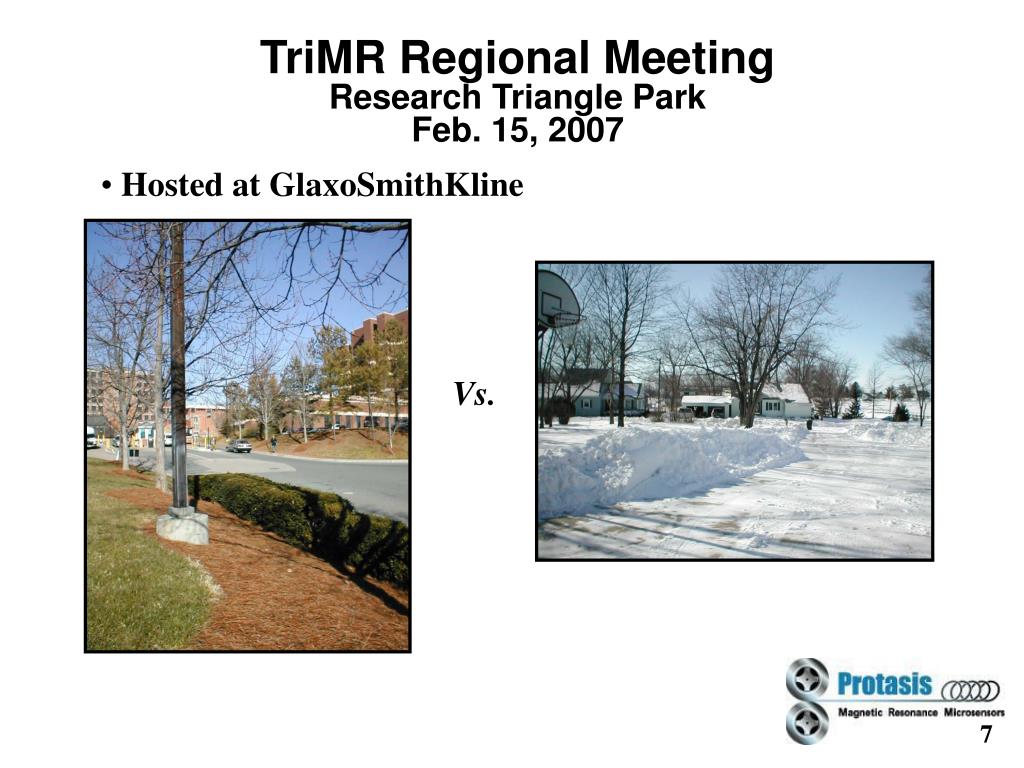 TriMR Regional Meeting
Research Triangle Park
Feb. 15, 2007

• Hosted at GlaxoSmithKline

Vs.

Protasis
Magnetic Resonance Microsensors

7